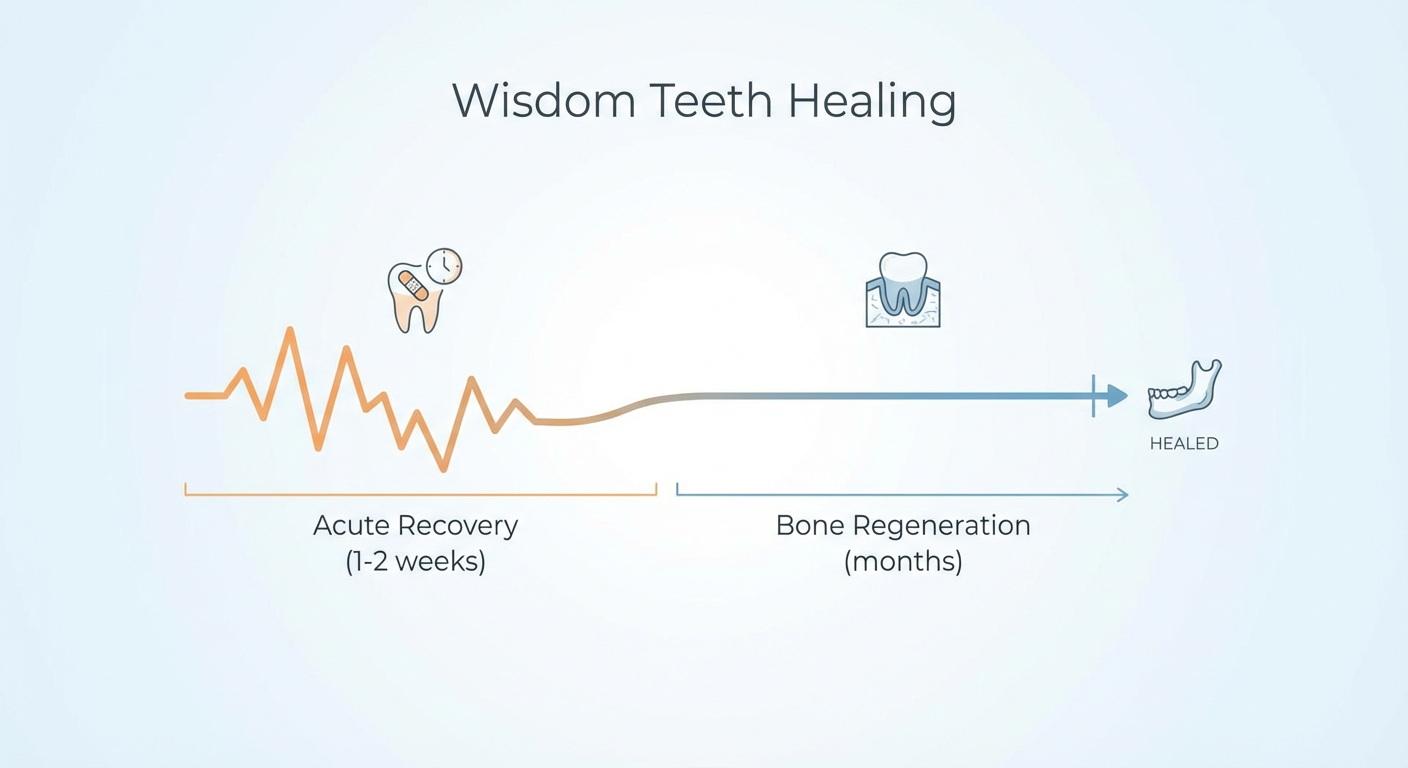 Wisdom Teeth Healing

HEALED

Acute Recovery
(1-2 weeks)

Bone Regeneration
(months)